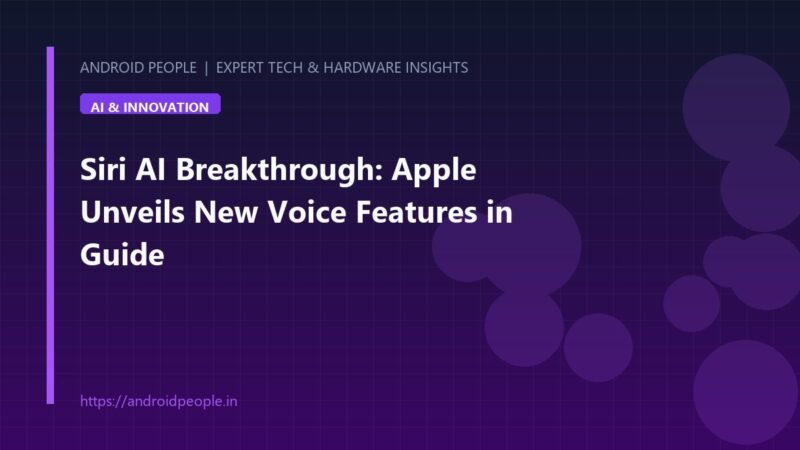 ANDROID PEOPLE | EXPERT TECH & HARDWARE INSIGHTS

AI & INNOVATION

Siri AI Breakthrough: Apple Unveils New Voice Features in Guide

https://androidpeople.in